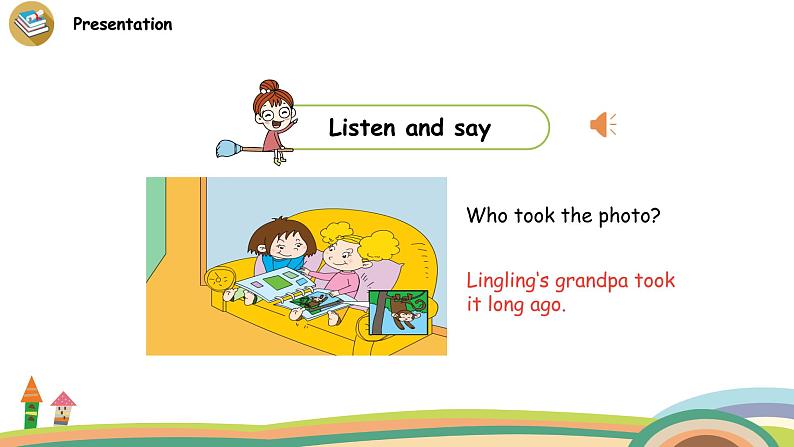 Presentation

Listen and say

Who took the photo?

Lingling's grandpa took it long ago.